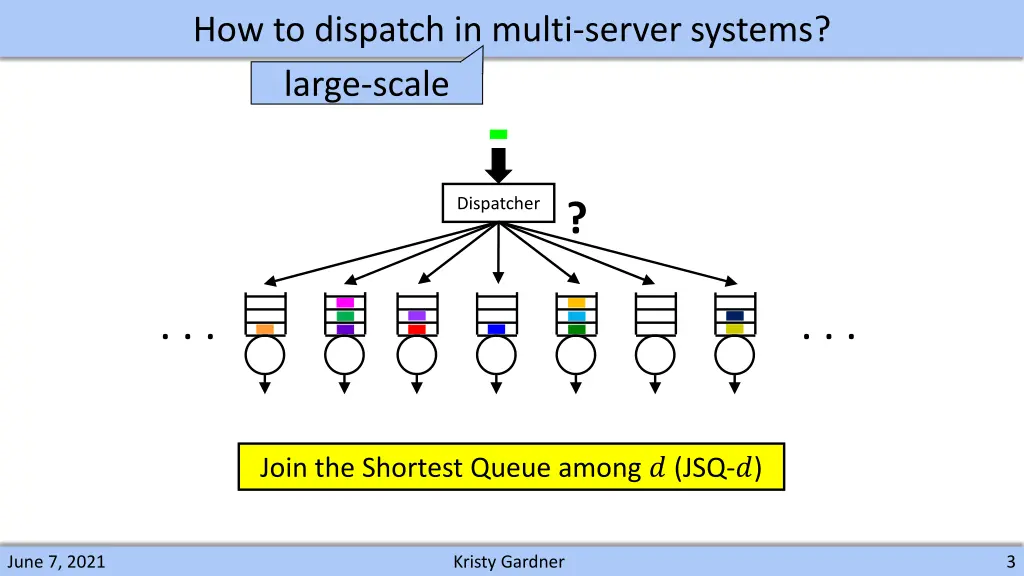 How to dispatch in multi-server systems?

large-scale

Dispatcher

?

. . .

. . .

Join the Shortest Queue among $d$ (JSQ-$d$)

June 7, 2021

Kristy Gardner

3